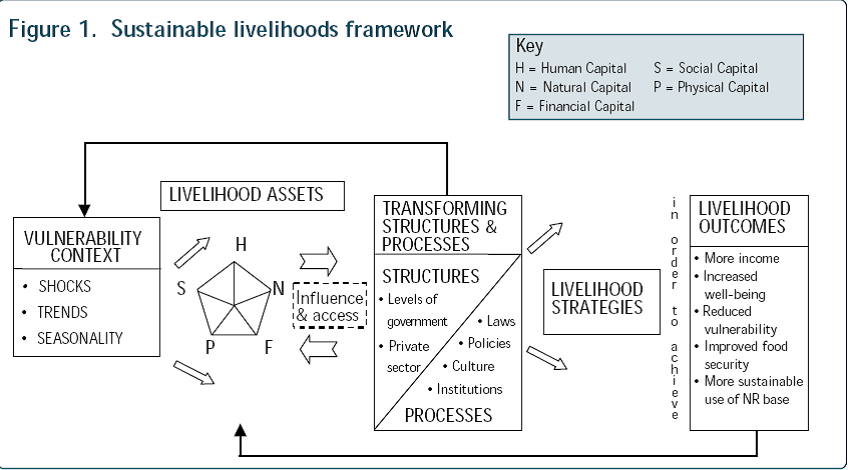 Figure 1. Sustainable livelihoods framework

Key
H = Human Capital S = Social Capital
N = Natural Capital P = Physical Capital
F = Financial Capital

VULNERABILITY CONTEXT
• SHOCKS
• TRENDS
• SEASONALITY

LIVELIHOOD ASSETS
H
S
N
P
F

Influence & access

TRANSFORMING STRUCTURES & PROCESSES

STRUCTURES
• Levels of government
• Private sector
• Laws
• Policies
• Culture
• Institutions
PROCESSES

LIVELIHOOD STRATEGIES

in order to achieve

LIVELIHOOD OUTCOMES
• More income
• Increased well-being
• Reduced vulnerability
• Improved food security
• More sustainable use of NR base